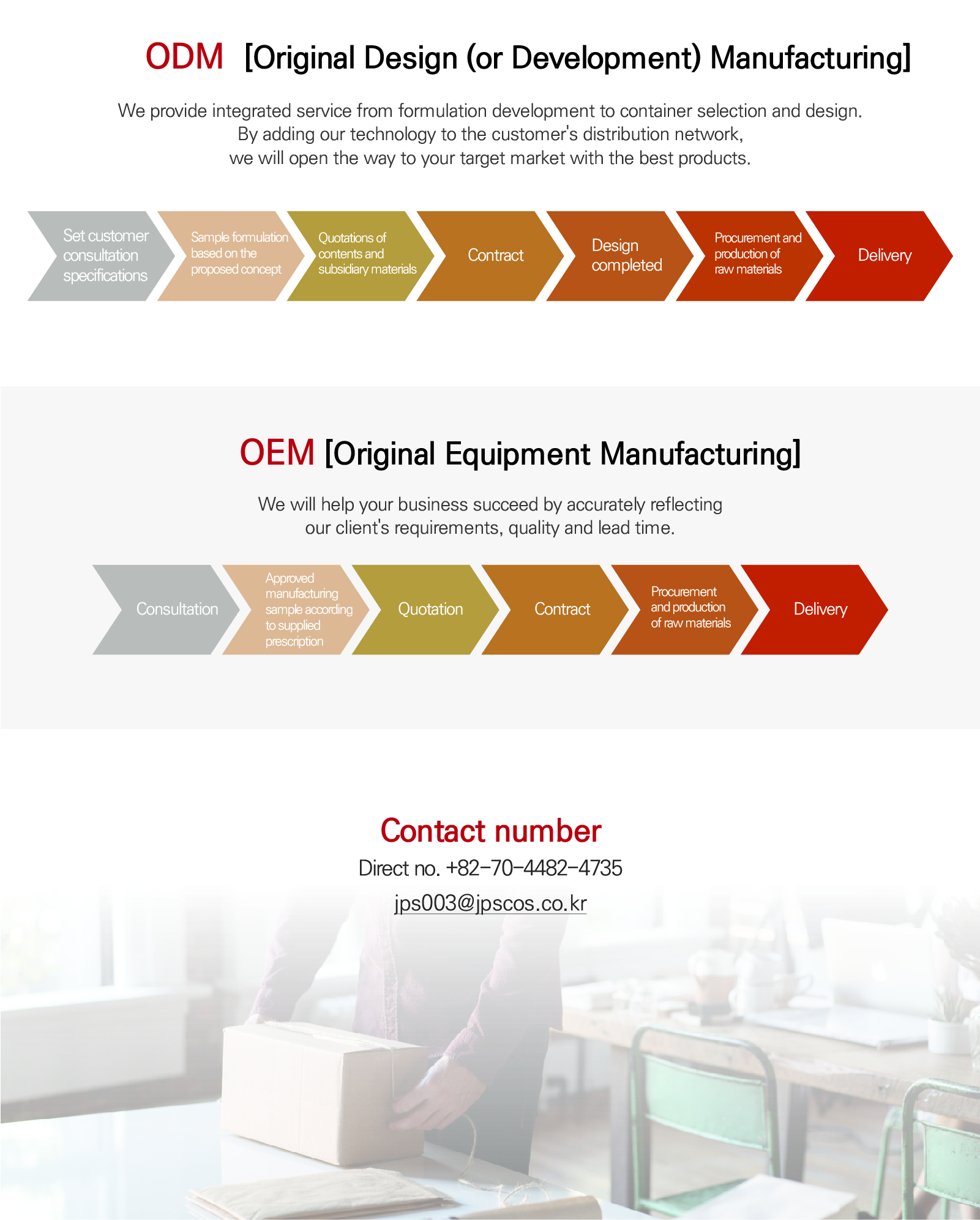 ODM [Original Design (or Development) Manufacturing]

We provide integrated service from formulation development to container selection and design.
By adding our technology to the customer's distribution network,
we will open the way to your target market with the best products.

Set customer consultation specifications

Sample formulation based on the proposed concept

Quotations of contents and subsidiary materials

Contract

Design completed

Procurement and production of raw materials

Delivery

OEM [Original Equipment Manufacturing]

We will help your business succeed by accurately reflecting
our client's requirements, quality and lead time.

Consultation

Approved manufacturing sample according to supplied prescription

Quotation

Contract

Procurement and production of raw materials

Delivery

Contact number

Direct no. +82-70-4482-4735

jps003@jpscos.co.kr